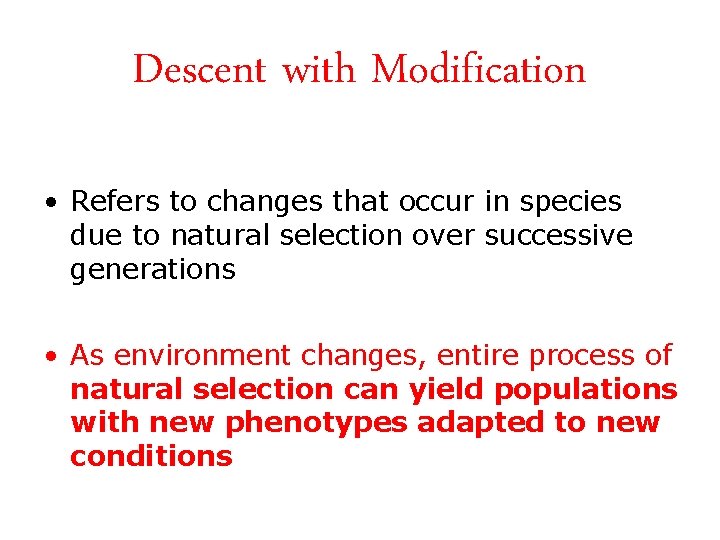 Descent with Modification

• Refers to changes that occur in species due to natural selection over successive generations

• As environment changes, entire process of natural selection can yield populations with new phenotypes adapted to new conditions